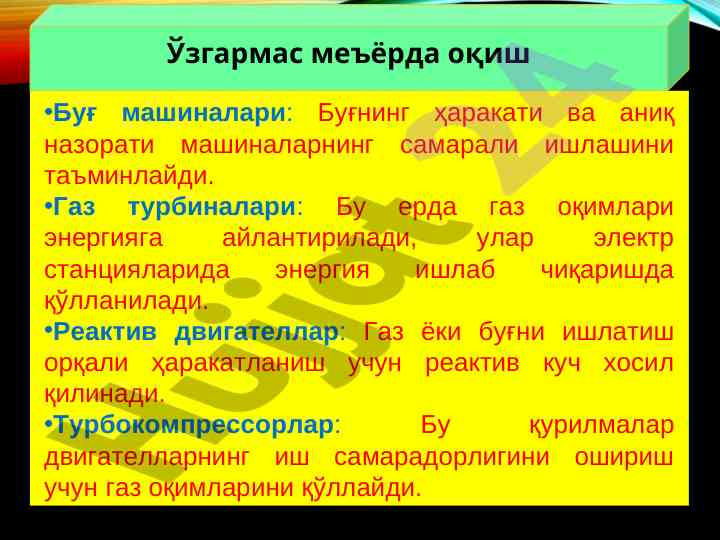 Ўзгармас меъёрда оқиш

•Буғ машиналари: Буғнинг ҳаракати ва аниқ назорати машиналарнинг самарали ишлашини таъминлайди.

•Газ турбиналари: Бу ерда газ оқимлари энергияга айлантирилади, улар электр станцияларида энергия ишлаб чиқаришда қўлланилади.

•Реактив двигателлар: Газ ёки буғни ишлатиш орқали ҳаракатланиш учун реактив куч хосил қилинади.

•Турбокомпрессорлар: Бу қурилмалар двигателларнинг иш самарадорлигини ошириш учун газ оқимларини қўллайди.

Hujjat 24